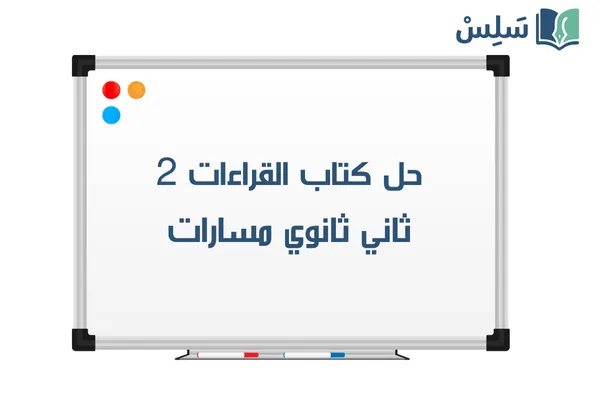 سَلِسْ

حل كتاب القراءات 2
ثاني ثانوي مسارات